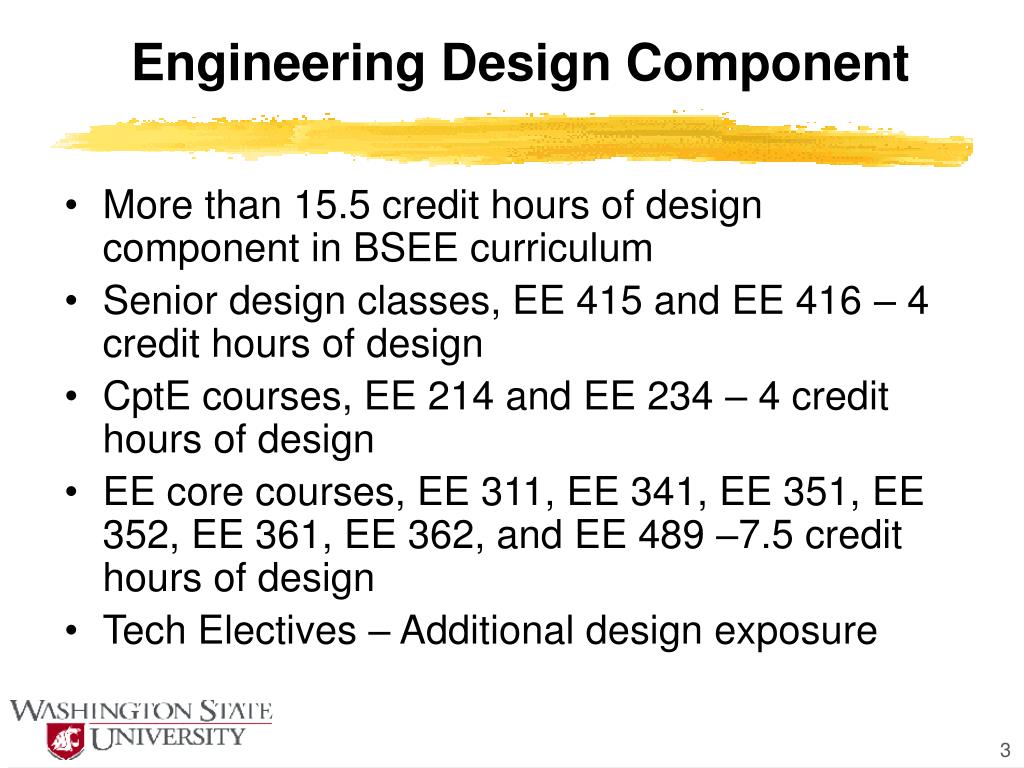 Engineering Design Component

• More than 15.5 credit hours of design component in BSEE curriculum
• Senior design classes, EE 415 and EE 416 – 4 credit hours of design
• CptE courses, EE 214 and EE 234 – 4 credit hours of design
• EE core courses, EE 311, EE 341, EE 351, EE 352, EE 361, EE 362, and EE 489 –7.5 credit hours of design
• Tech Electives – Additional design exposure

WASHINGTON STATE UNIVERSITY

3